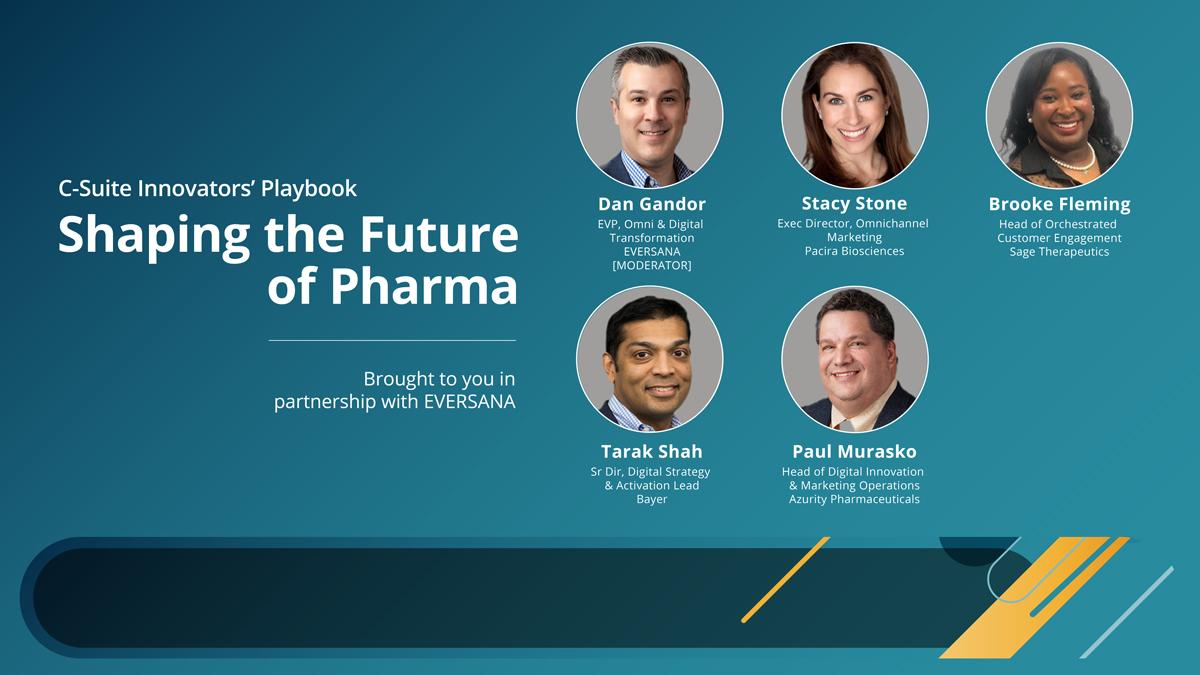 C-Suite Innovators' Playbook

Shaping the Future of Pharma

Brought to you in partnership with EVERSANA

Dan Gandor
EVP, Omni & Digital Transformation
EVERSANA
[MODERATOR]

Stacy Stone
Exec Director, Omnichannel Marketing
Pacira Biosciences

Brooke Fleming
Head of Orchestrated Customer Engagement
Sage Therapeutics

Tarak Shah
Sr Dir, Digital Strategy & Activation Lead
Bayer

Paul Murasko
Head of Digital Innovation & Marketing Operations
Azurity Pharmaceuticals